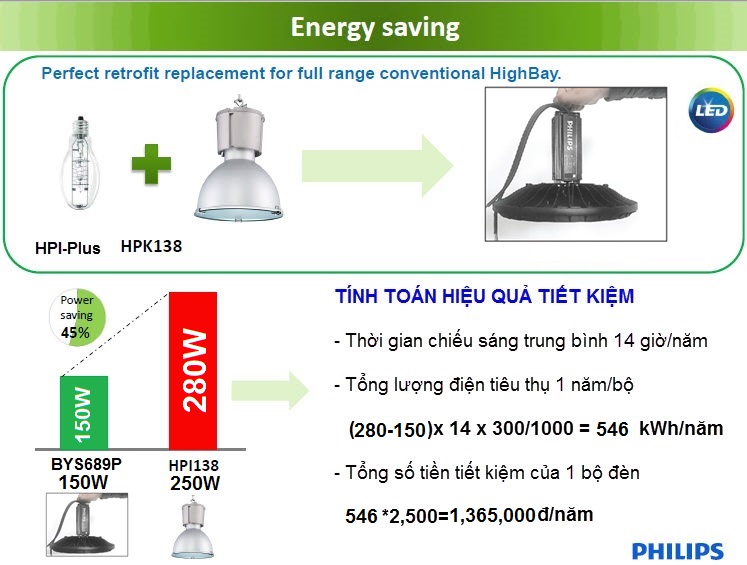 Energy saving

Perfect retrofit replacement for full range conventional HighBay.

LED

PHILIPS

HPI-Plus HPK138

Power saving 45%

150W

280W

BYS689P 150W

HPI138 250W

TÍNH TOÁN HIỆU QUẢ TIẾT KIỆM

- Thời gian chiếu sáng trung bình 14 giờ/năm

- Tổng lượng điện tiêu thụ 1 năm/bộ

(280-150)x 14 x 300/1000 = 546 kWh/năm

- Tổng số tiền tiết kiệm của 1 bộ đèn

546 *2,500=1,365,000đ/năm

PHILIPS